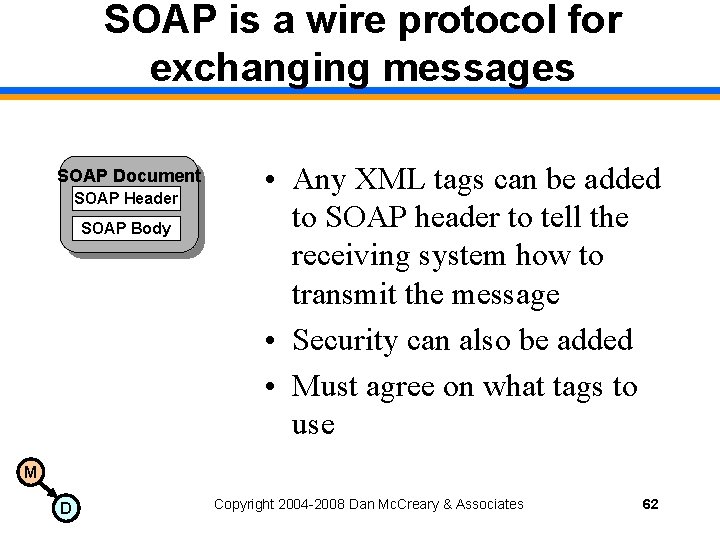 SOAP is a wire protocol for exchanging messages

SOAP Document
SOAP Header
SOAP Body

• Any XML tags can be added to SOAP header to tell the receiving system how to transmit the message
• Security can also be added
• Must agree on what tags to use

M
D

Copyright 2004-2008 Dan McCreary & Associates

62